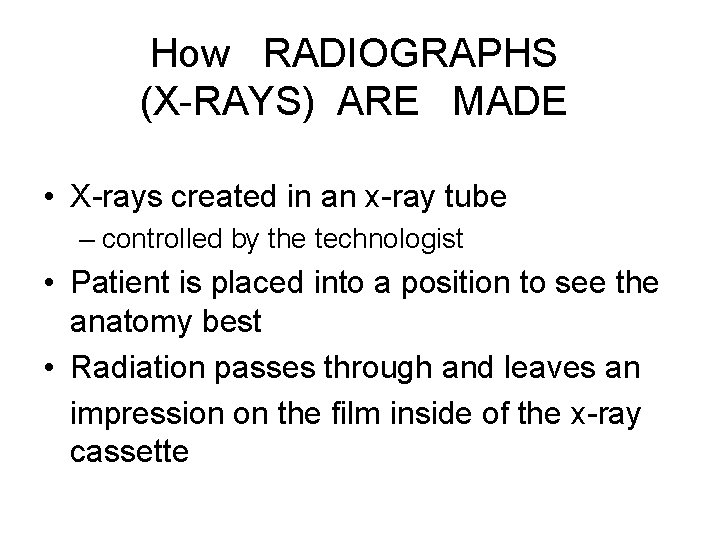 How RADIOGRAPHS (X-RAYS) ARE MADE

• X-rays created in an x-ray tube
– controlled by the technologist
• Patient is placed into a position to see the anatomy best
• Radiation passes through and leaves an impression on the film inside of the x-ray cassette